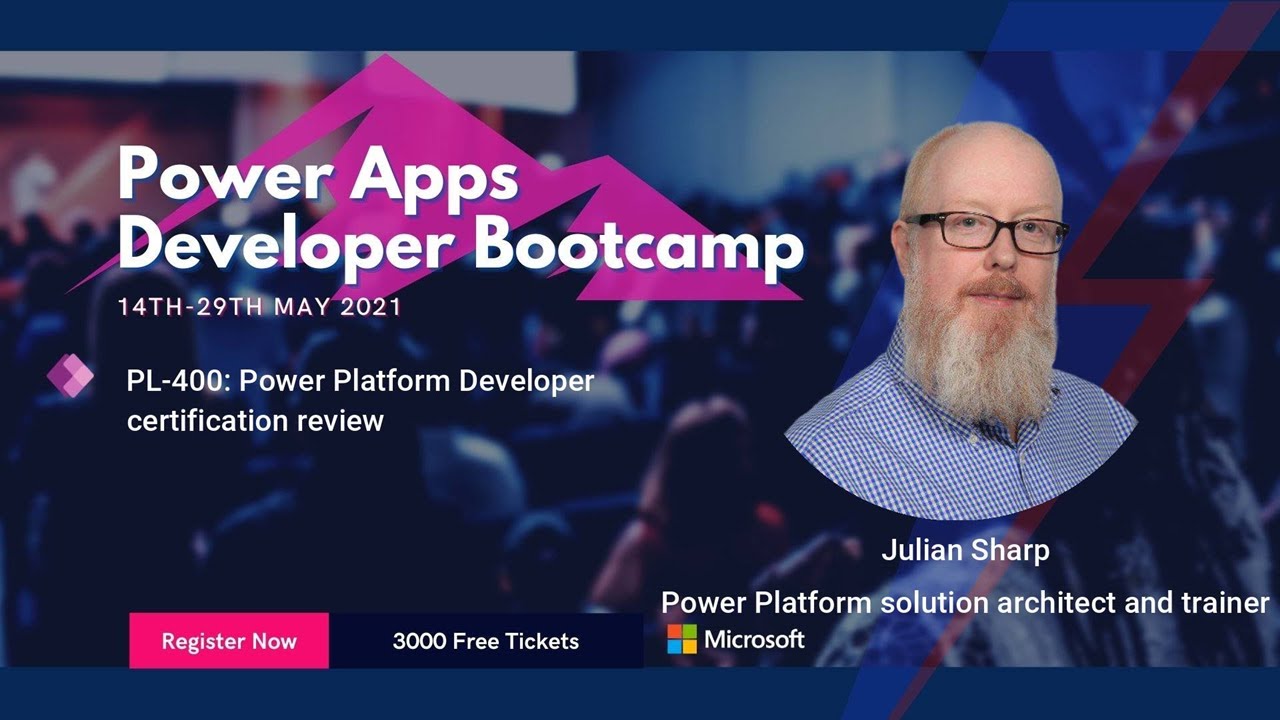 Power Apps Developer Bootcamp

14TH-29TH MAY 2021

PL-400: Power Platform Developer certification review

Julian Sharp

Power Platform solution architect and trainer

Microsoft

Register Now

3000 Free Tickets